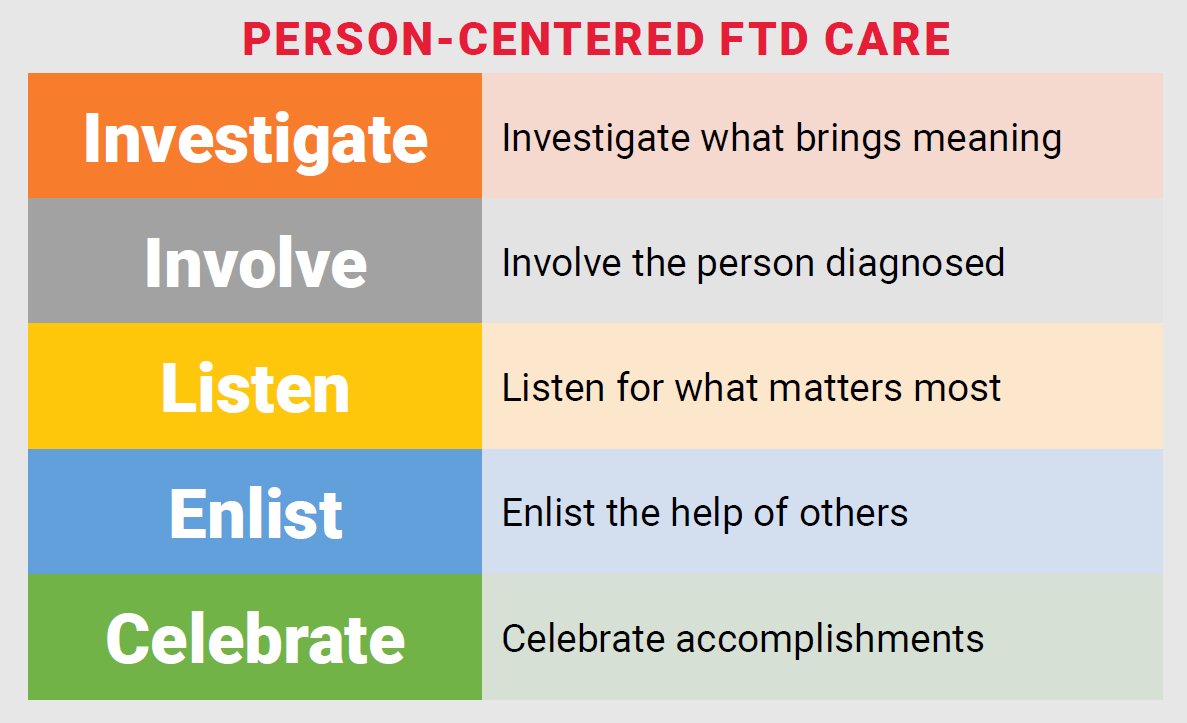 PERSON-CENTERED FTD CARE

| Investigate | Investigate what brings meaning |
|---|---|
| Involve | Involve the person diagnosed |
| Listen | Listen for what matters most |
| Enlist | Enlist the help of others |
| Celebrate | Celebrate accomplishments |